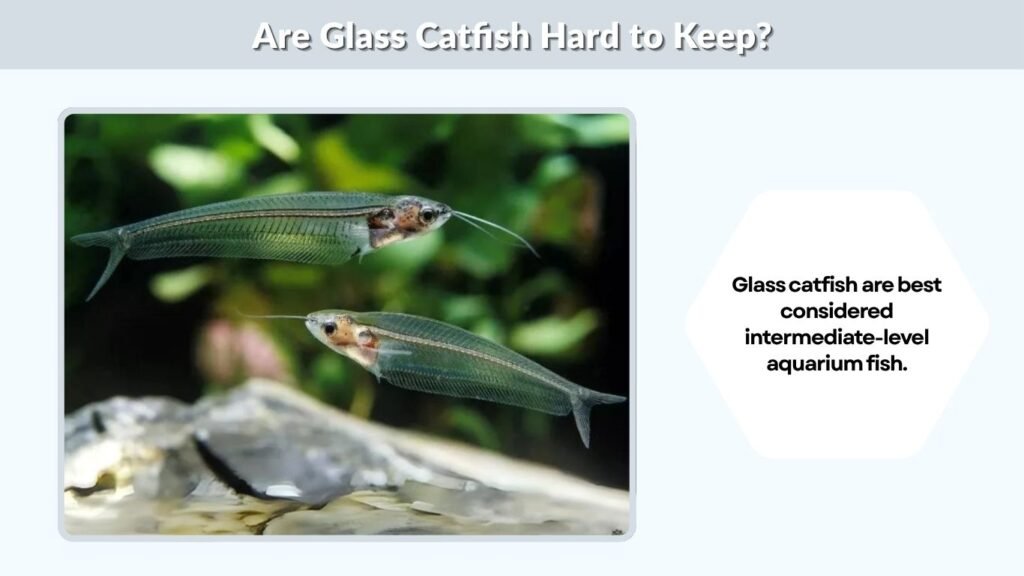 Are Glass Catfish Hard to Keep?

Glass catfish are best considered intermediate-level aquarium fish.